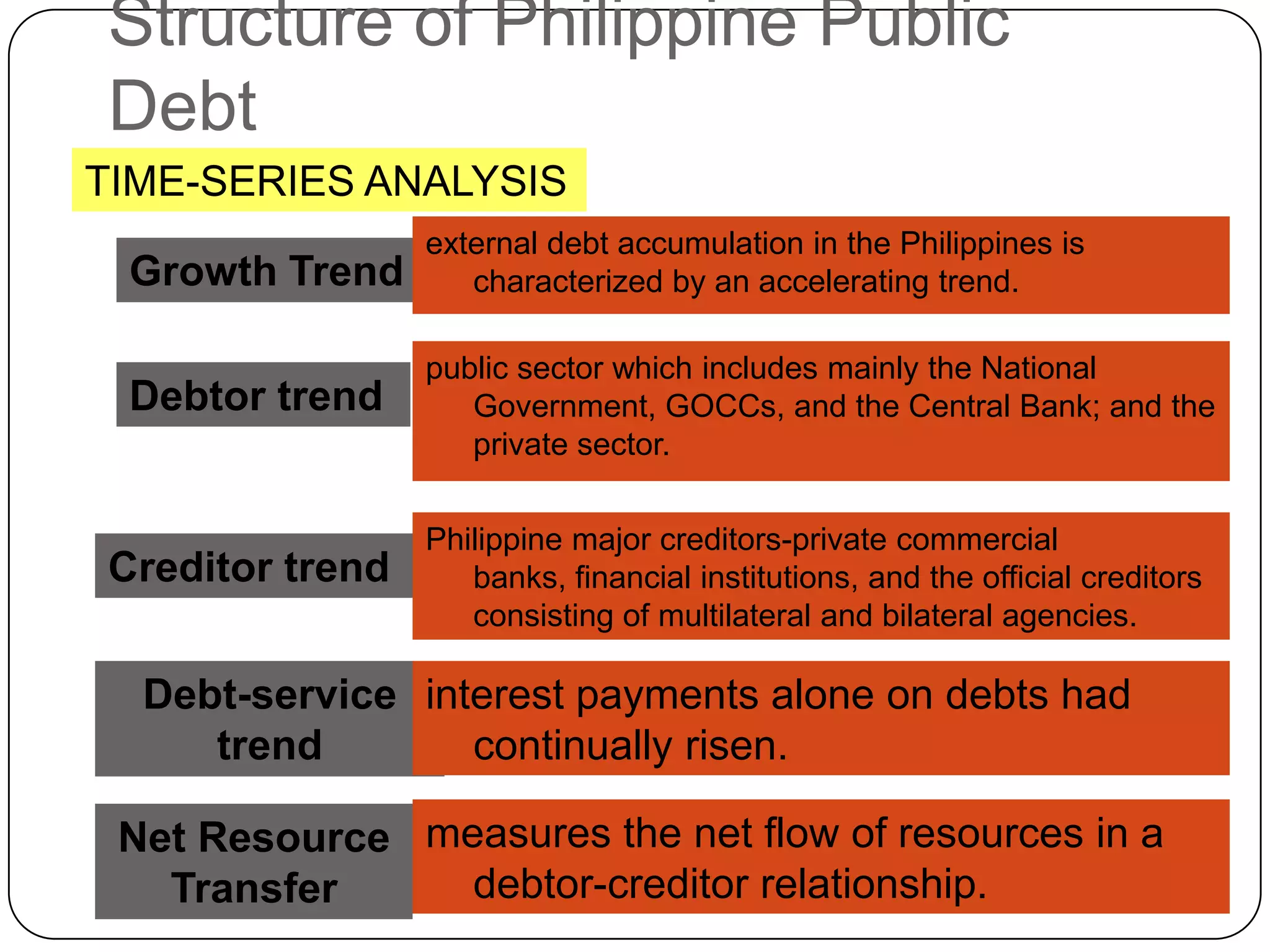 Structure of Philippine Public Debt

TIME-SERIES ANALYSIS

Growth Trend

external debt accumulation in the Philippines is characterized by an accelerating trend.

Debtor trend

public sector which includes mainly the National Government, GOCCs, and the Central Bank; and the private sector.

Creditor trend

Philippine major creditors-private commercial banks, financial institutions, and the official creditors consisting of multilateral and bilateral agencies.

Debt-service trend

interest payments alone on debts had continually risen.

Net Resource Transfer

measures the net flow of resources in a debtor-creditor relationship.